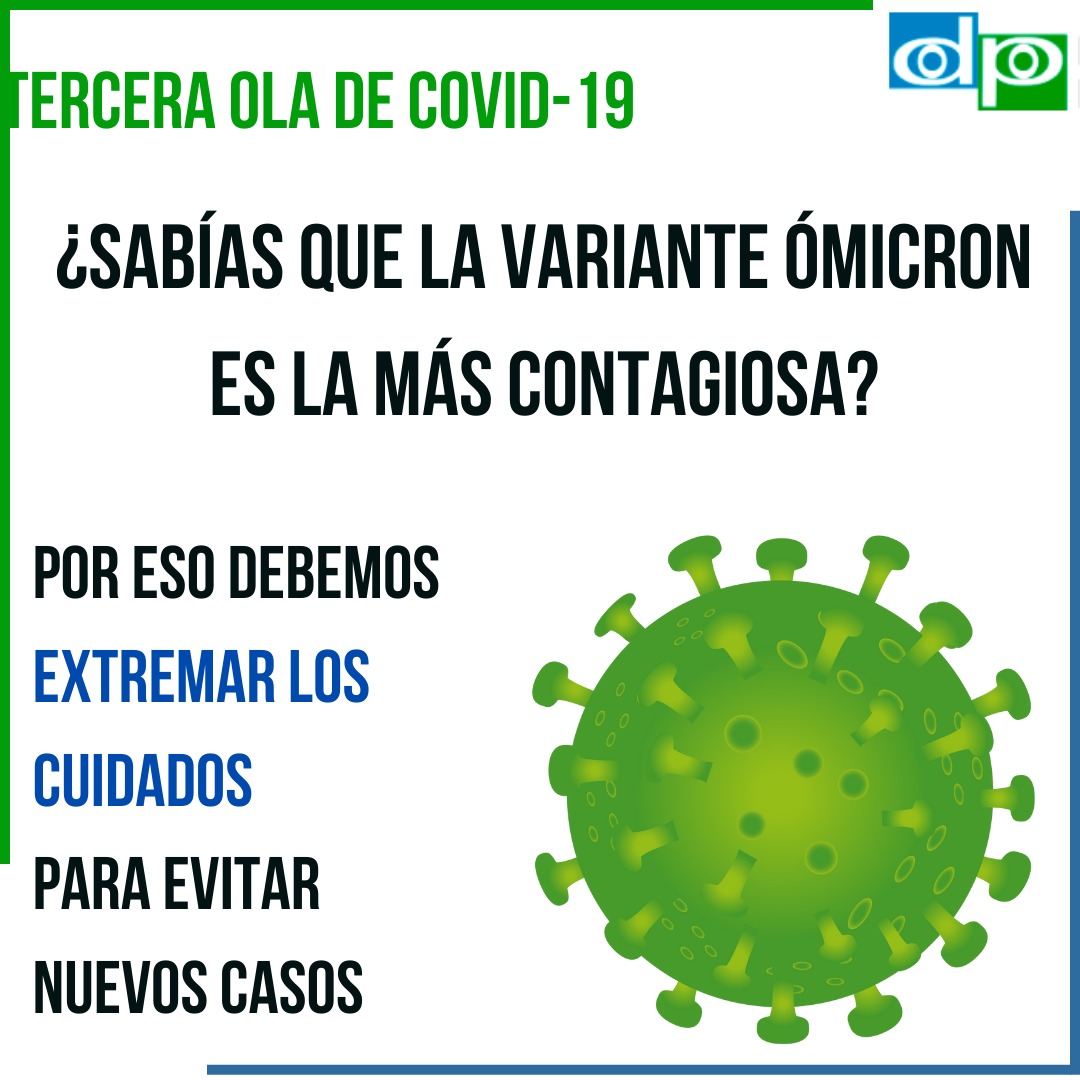 dp

TERCERA OLA DE COVID-19

¿SABÍAS QUE LA VARIANTE ÓMICRON ES LA MÁS CONTAGIOSA?

POR ESO DEBEMOS EXTREMAR LOS CUIDADOS PARA EVITAR NUEVOS CASOS